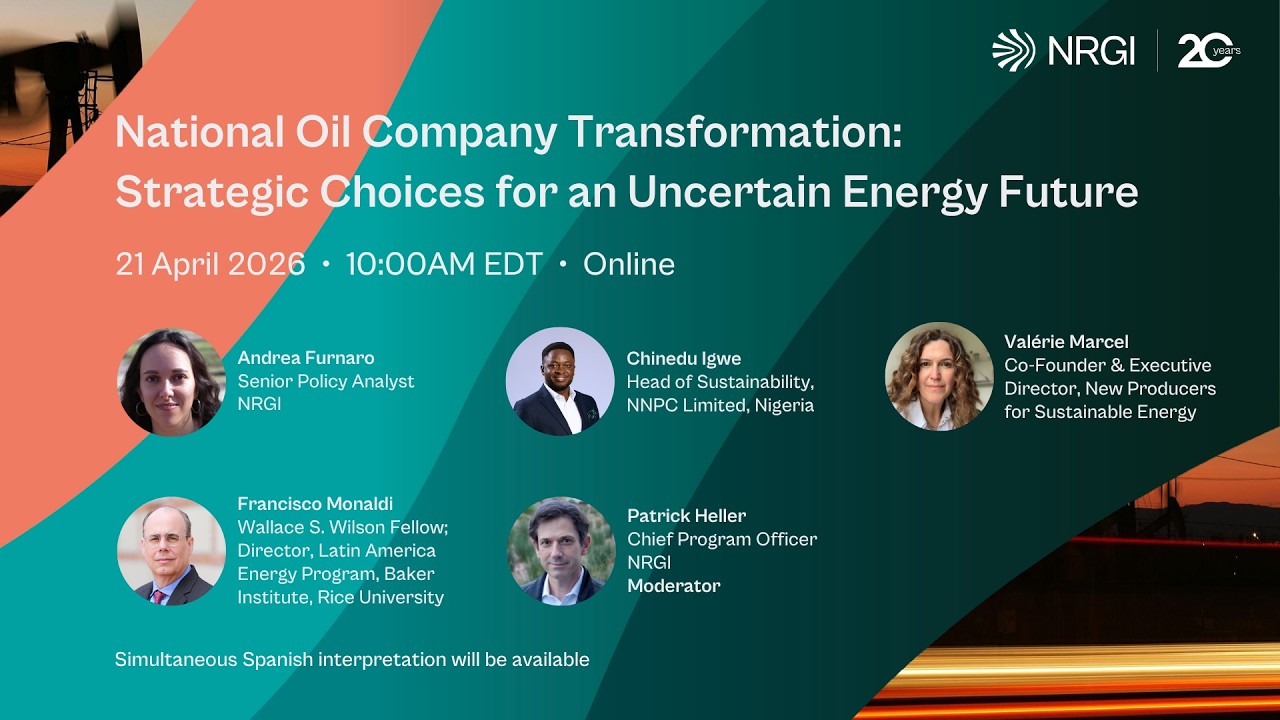 NRGI | 20 years

National Oil Company Transformation: Strategic Choices for an Uncertain Energy Future

21 April 2026 • 10:00AM EDT • Online

Andrea Furnaro
Senior Policy Analyst
NRGI

Chinedu Igwe
Head of Sustainability, NNPC Limited, Nigeria

Valérie Marcel
Co-Founder & Executive Director, New Producers for Sustainable Energy

Francisco Monaldi
Wallace S. Wilson Fellow; Director, Latin America Energy Program, Baker Institute, Rice University

Patrick Heller
Chief Program Officer
NRGI
Moderator

Simultaneous Spanish interpretation will be available